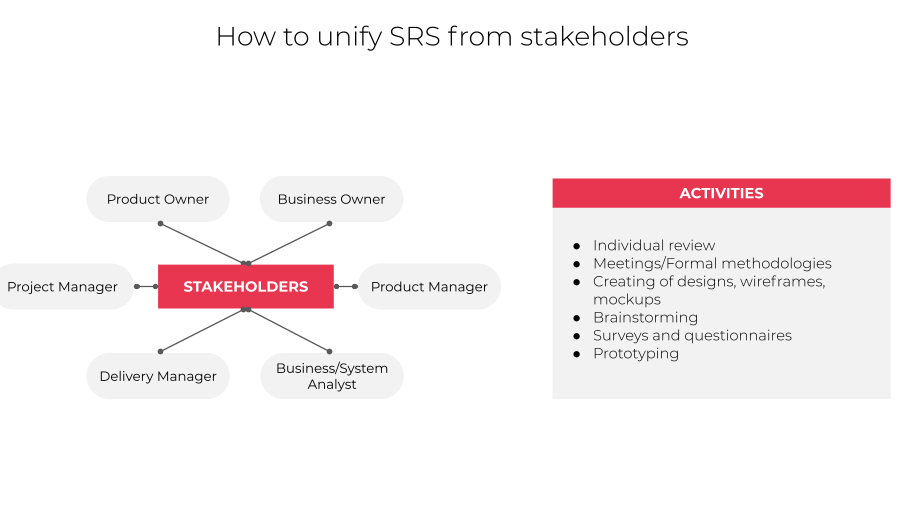 How to unify SRS from stakeholders

Product Owner

Business Owner

Project Manager

STAKEHOLDERS

Product Manager

Delivery Manager

Business/System Analyst

ACTIVITIES

- Individual review
- Meetings/Formal methodologies
- Creating of designs, wireframes, mockups
- Brainstorming
- Surveys and questionnaires
- Prototyping